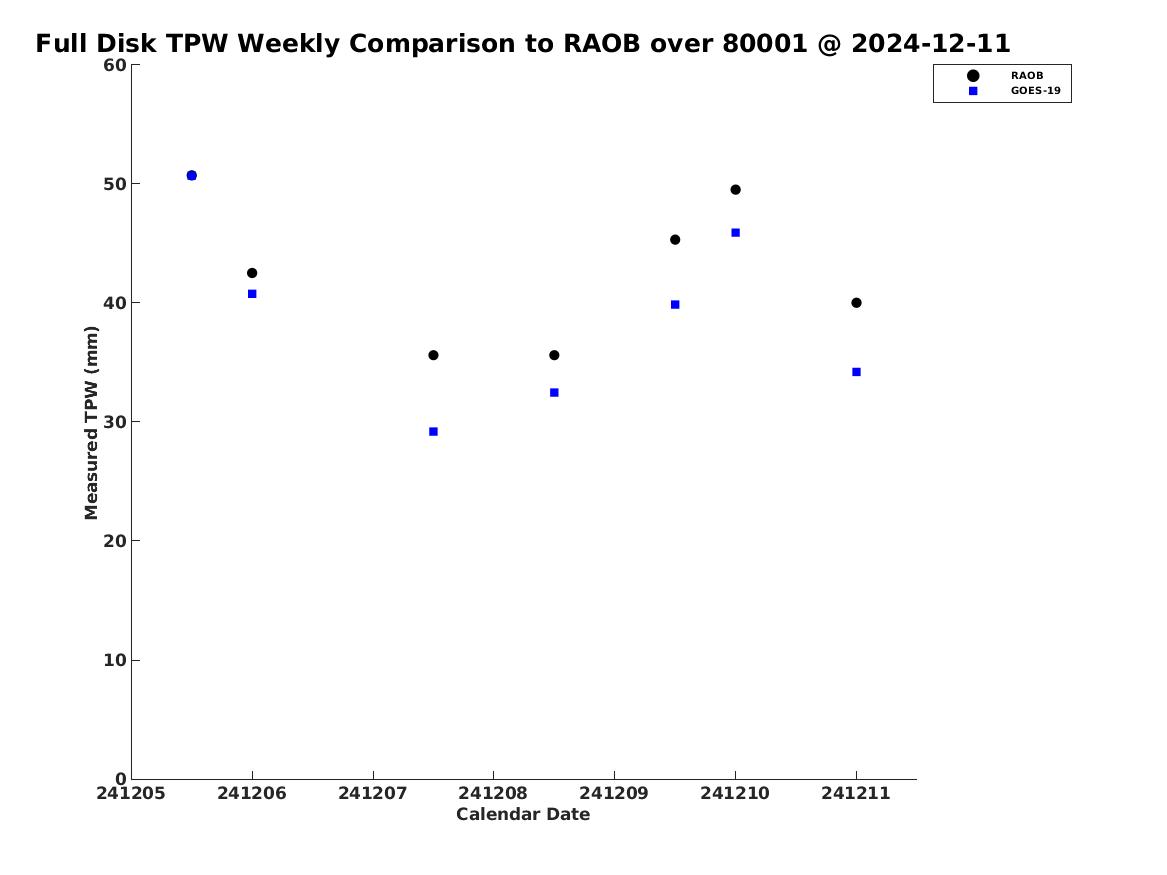 Full Disk TPW Weekly Comparison to RAOB over 80001 @ 2024-12-11

RAOB
GOES-19

Measured TPW (mm)

60
50
40
30
20
10
0

241205
241206
241207
241208
241209
241210
241211

Calendar Date